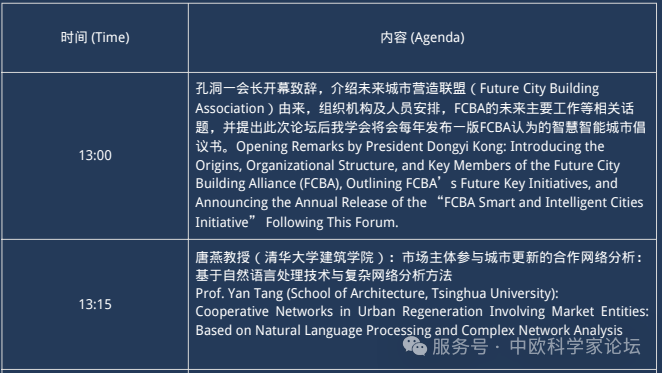 | 时间 (Time) | 内容 (Agenda) |
|---|---|
| 13:00 | 孔洞一会长开幕致辞，介绍未来城市营造联盟（Future City Building Association）由来，组织机构及人员安排，FCBA的未来主要工作等相关话题，并提出此次论坛后我学会将会每年发布一版FCBA认为的智慧智能城市倡议书。Opening Remarks by President Dongyi Kong: Introducing the Origins, Organizational Structure, and Key Members of the Future City Building Alliance (FCBA), Outlining FCBA’s Future Key Initiatives, and Announcing the Annual Release of the “FCBA Smart and Intelligent Cities Initiative” Following This Forum. |
| 13:15 | 唐燕教授（清华大学建筑学院）：市场主体参与城市更新的合作网络分析：基于自然语言处理技术与复杂网络分析方法 Prof. Yan Tang (School of Architecture, Tsinghua University): Cooperative Networks in Urban Regeneration Involving Market Entities: Based on Natural Language Processing and Complex Network Analysis |

服务号 · 中欧科学家论坛